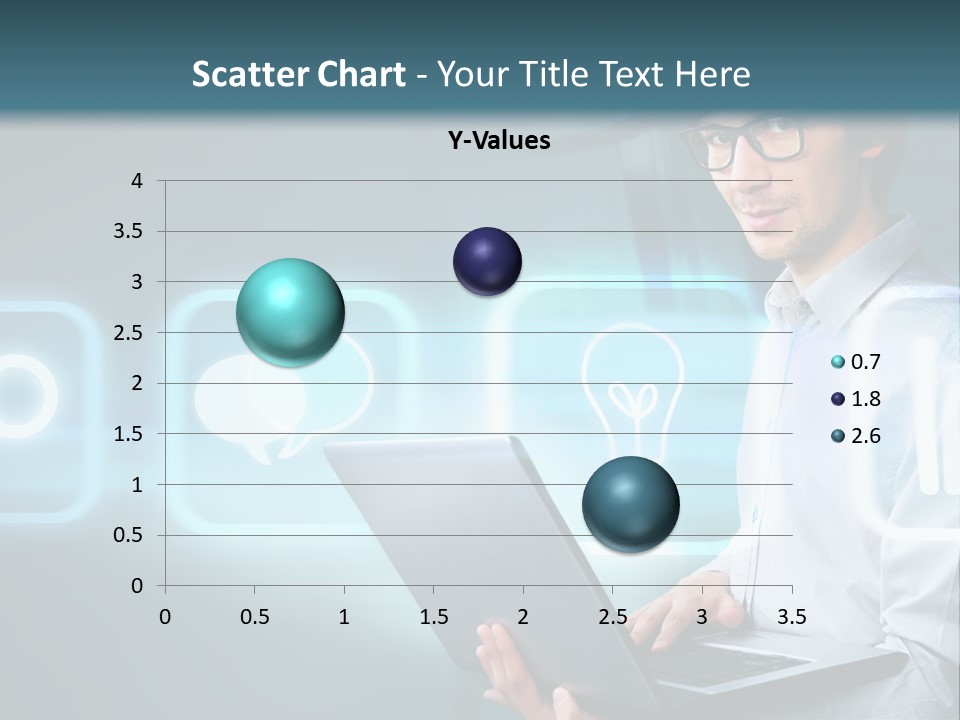 Scatter Chart - Your Title Text Here

Y-Values

4
3.5
3
2.5
2
1.5
1
0.5
0

0 0.5 1 1.5 2 2.5 3 3.5

0.7
1.8
2.6